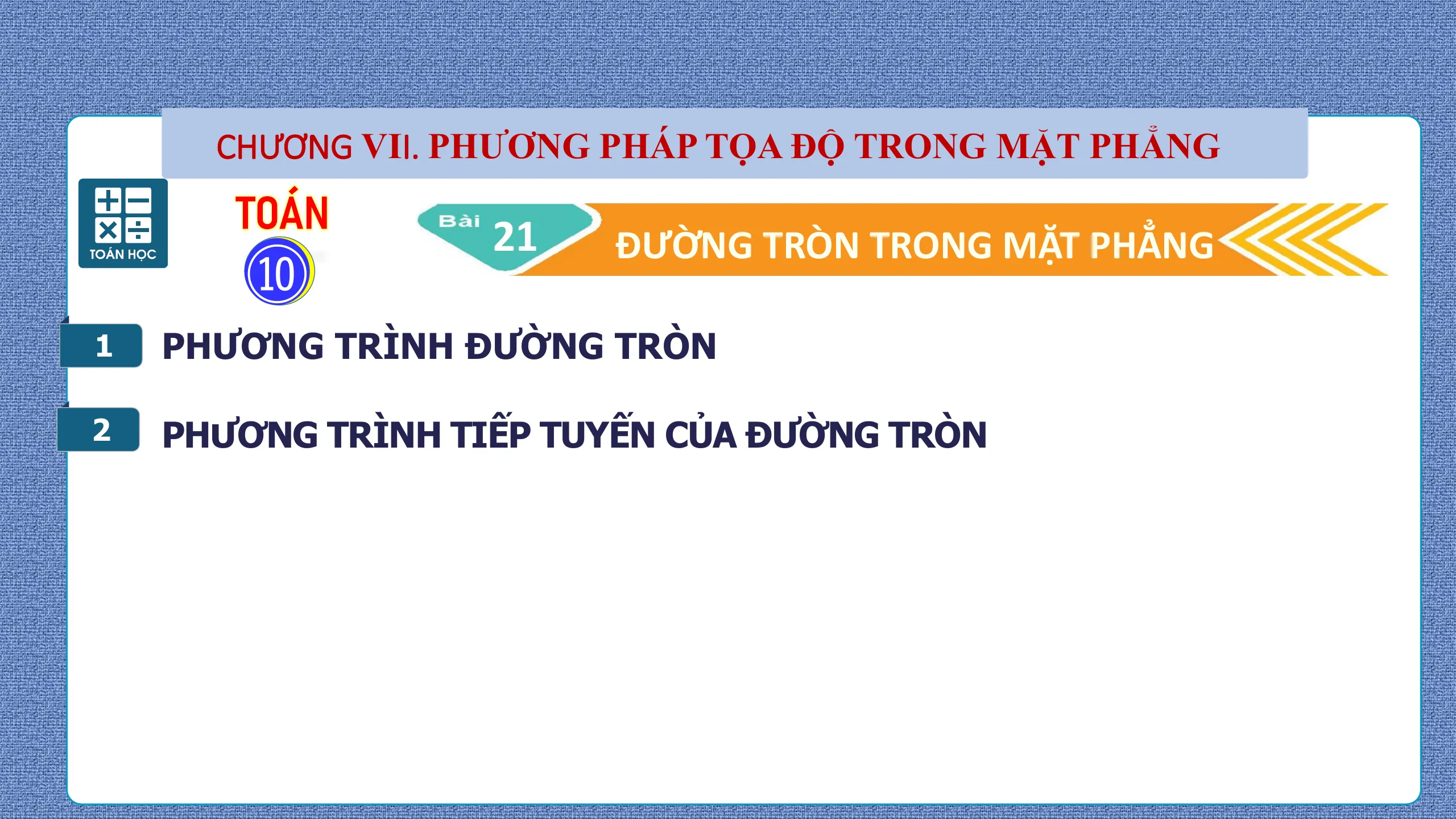 CHƯƠNG VII. PHƯƠNG PHÁP TỌA ĐỘ TRONG MẶT PHẲNG

TOÁN HỌC

TOÁN
10

Bài 21
ĐƯỜNG TRÒN TRONG MẶT PHẲNG

1 PHƯƠNG TRÌNH ĐƯỜNG TRÒN

2 PHƯƠNG TRÌNH TIẾP TUYẾN CỦA ĐƯỜNG TRÒN